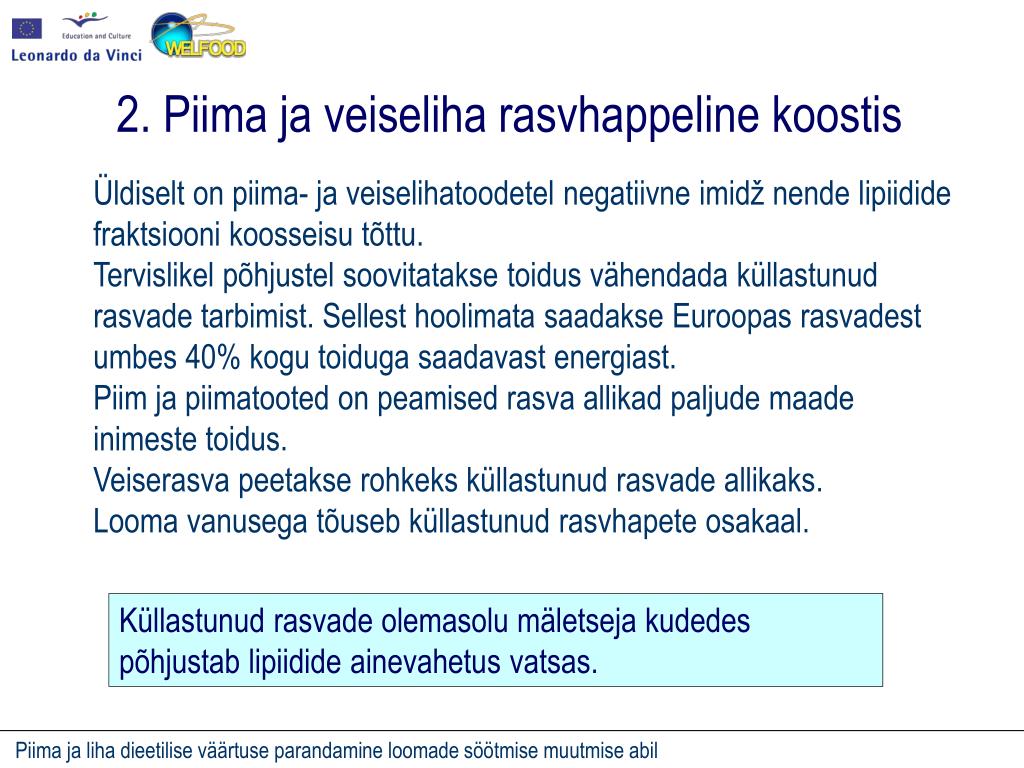 Education and Culture
Leonardo da Vinci
WELFOOD

2. Piima ja veiseliha rasvhappeline koostis

Üldiselt on piima- ja veiselihatoodetel negatiivne imidž nende lipiidide fraktsiooni koosseisu tõttu.
Tervislikel põhjustel soovitatakse toidus vähendada küllastunud rasvade tarbimist. Sellest hoolimata saadakse Euroopas rasvadest umbes 40% kogu toiduga saadavast energiast.
Piim ja piimatooted on peamised rasva allikad paljude maade inimeste toidus.
Veiserasva peetakse rohkeks küllastunud rasvade allikaks.
Looma vanusega tõuseb küllastunud rasvhapete osakaal.

Küllastunud rasvade olemasolu mäletseja kudedes põhjustab lipiidide ainevahetus vatsas.

Piima ja liha dieetilise väärtuse parandamine loomade söötmise muutmise abil